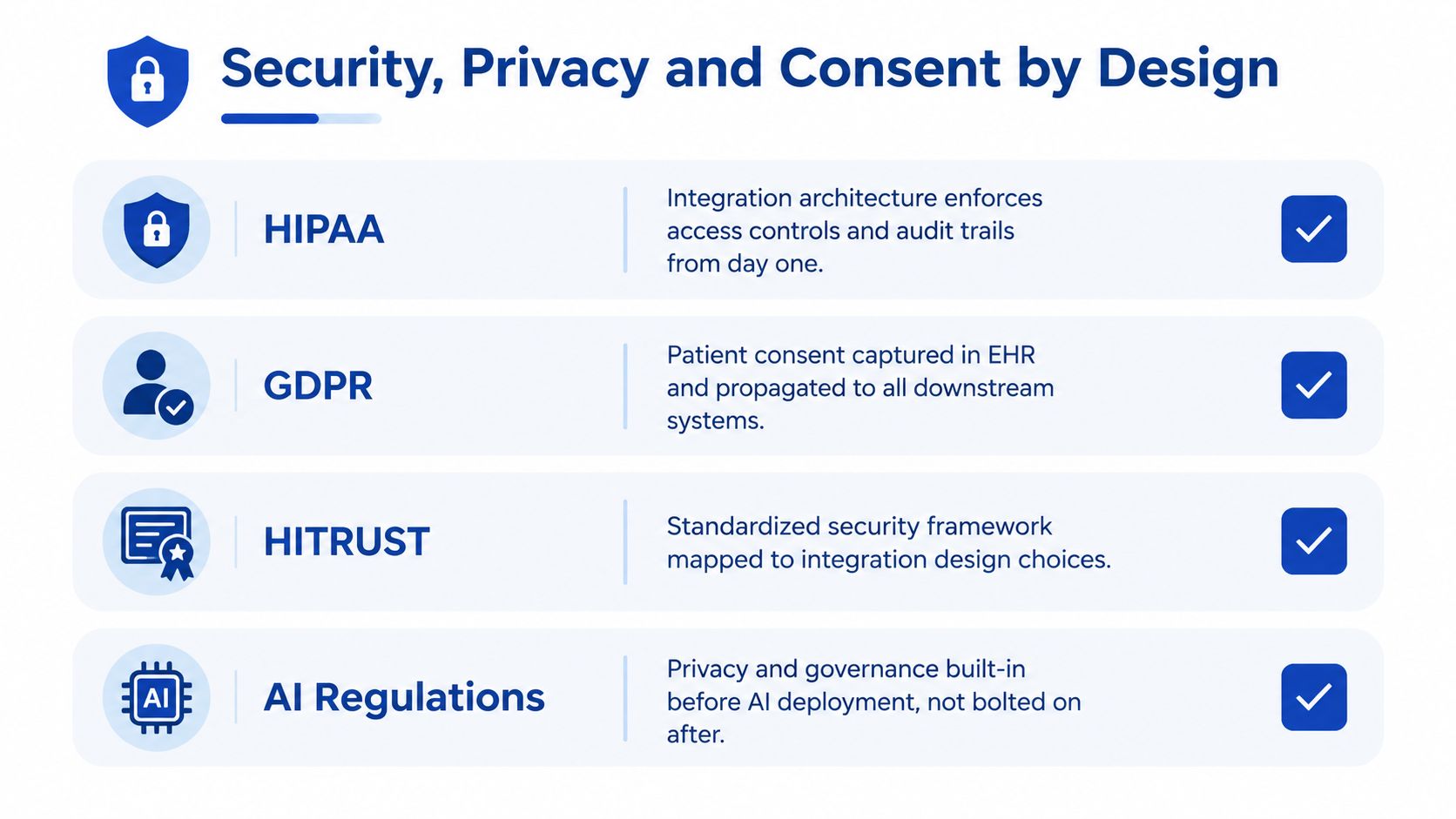 Security, Privacy and Consent by Design

HIPAA

Integration architecture enforces access controls and audit trails from day one.

GDPR

Patient consent captured in EHR and propagated to all downstream systems.

HITRUST

Standardized security framework mapped to integration design choices.

AI

AI Regulations

Privacy and governance built-in before AI deployment, not bolted on after.